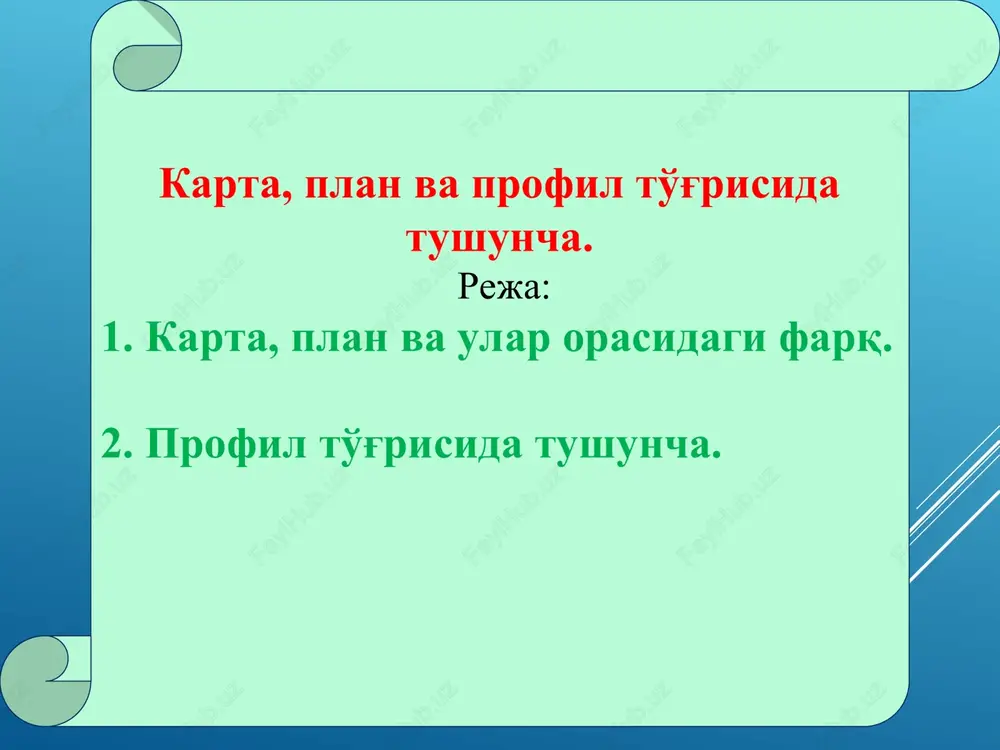 Карта, план ва профил тўғрисида тушунча.

Режа:

1. Карта, план ва улар орасидаги фарқ.

2. Профил тўғрисида тушунча.